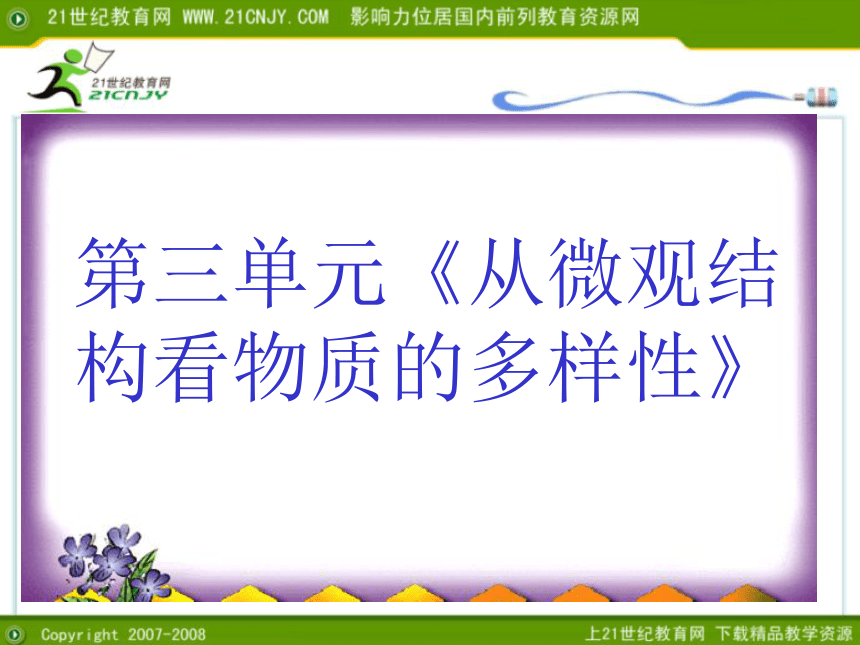 21世纪教育网 WWW.21CNJY.COM 影响力位居国内前列教育资源网

21世纪教育网
21CNJY

第三单元《从微观结构看物质的多样性》

Copyright 2007-2008

上21世纪教育网 下载精品教学资源